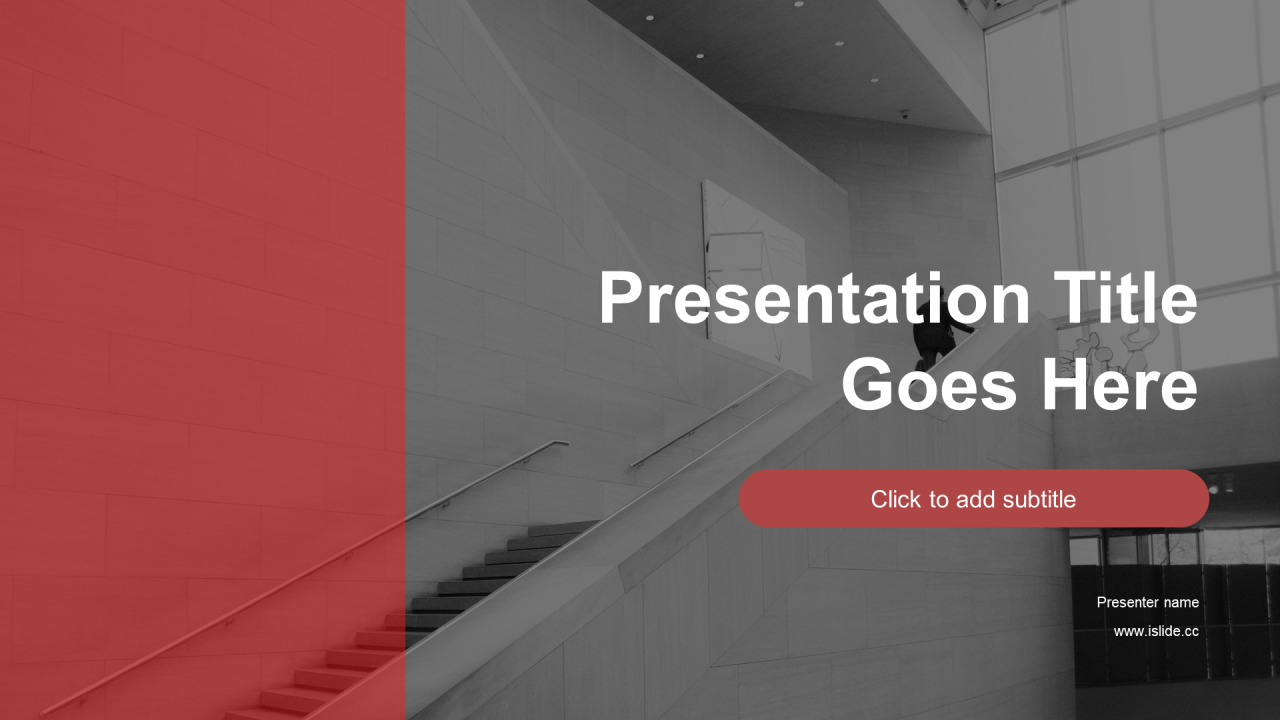 Presentation Title Goes Here

Click to add subtitle

Presenter name

www.islide.cc